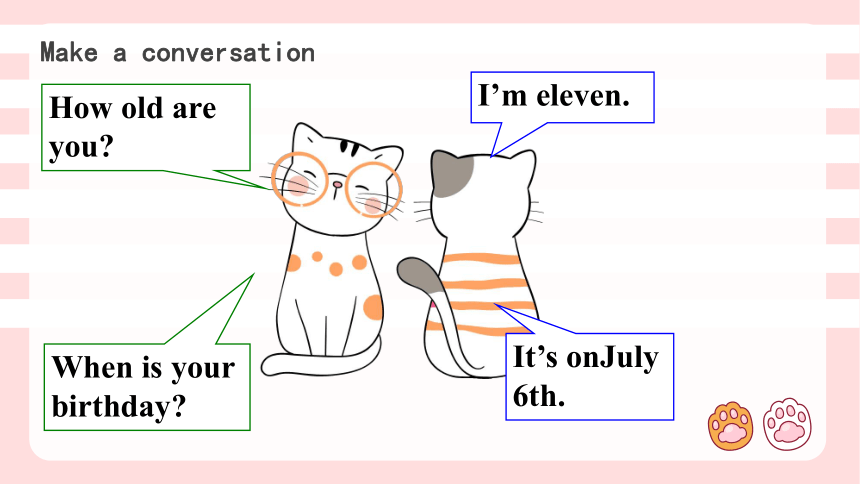 Make a conversation

How old are you?

I'm eleven.

When is your birthday?

It's onJuly 6th.